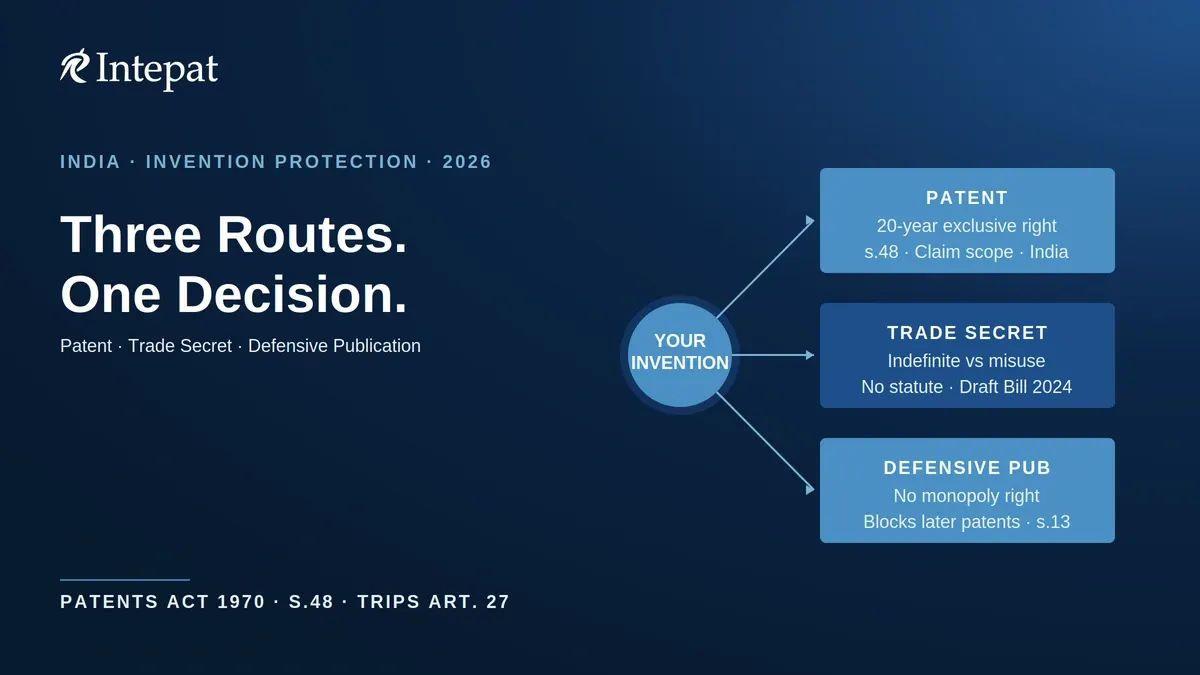 Intepat

INDIA · INVENTION PROTECTION · 2026

Three Routes.
One Decision.

Patent · Trade Secret · Defensive Publication

YOUR INVENTION

PATENT
20-year exclusive right
s.48 · Claim scope · India

TRADE SECRET
Indefinite vs misuse
No statute · Draft Bill 2024

DEFENSIVE PUB
No monopoly right
Blocks later patents · s.13

PATENTS ACT 1970 · S.48 · TRIPS ART. 27